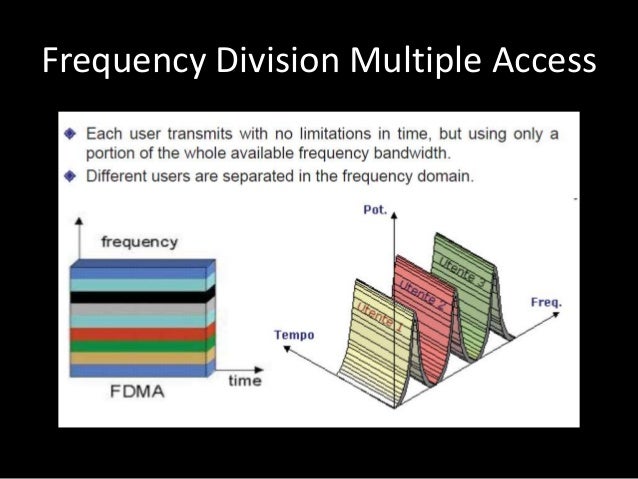 Frequency Division Multiple Access

◆ Each user transmits with no limitations in time, but using only a portion of the whole available frequency bandwidth.
◆ Different users are separated in the frequency domain.

frequency
time
FDMA

Pot.
Freq.
Tempo
Utente 1
Utente 2
Utente 3